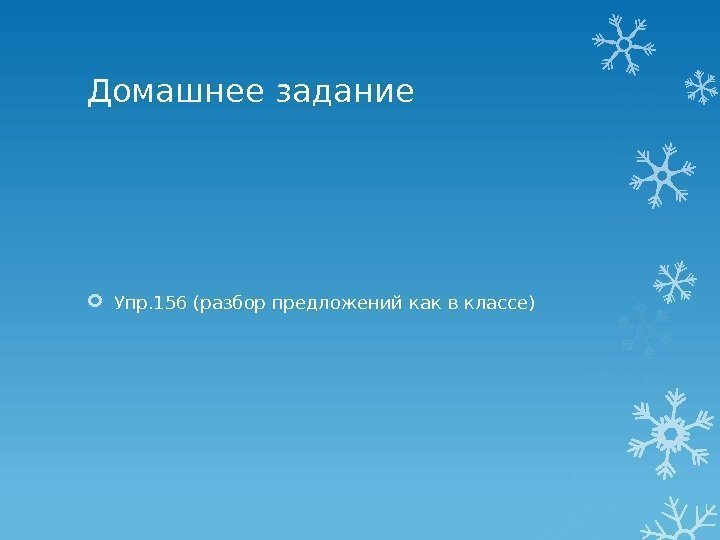 Домашнее задание

Упр.156 (разбор предложений как в классе)